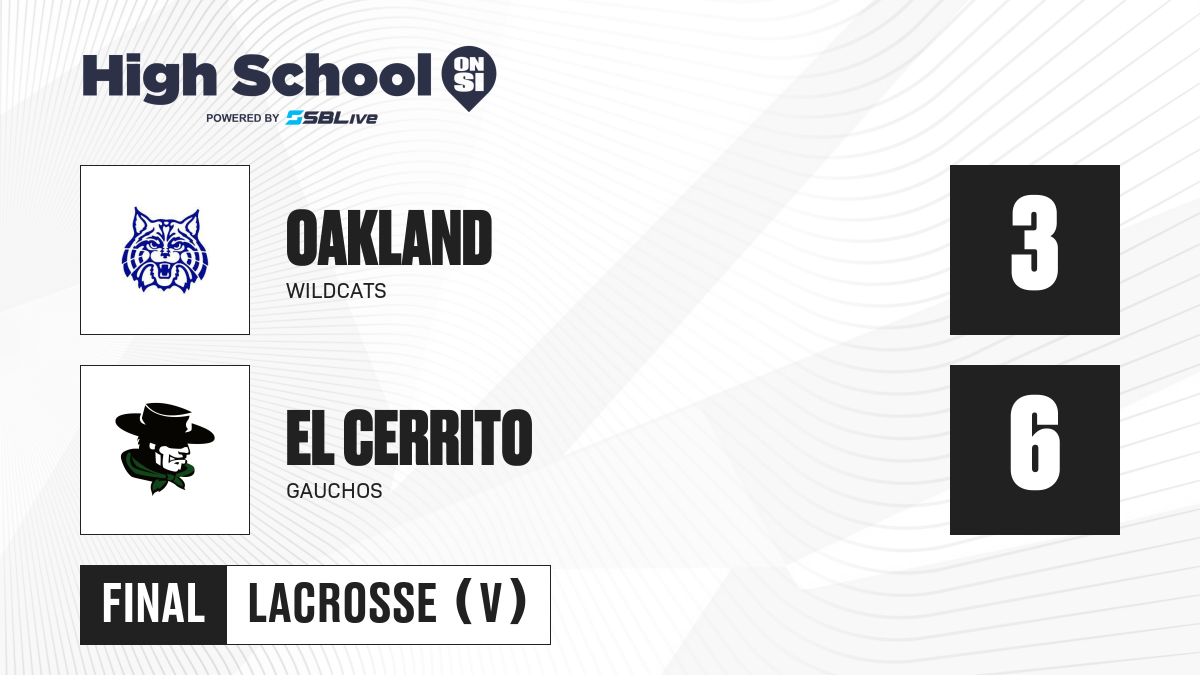 High School ON SI
POWERED BY SBLive

OAKLAND
WILDCATS

3

EL CERRITO
GAUCHOS

6

FINAL
LACROSSE (V)